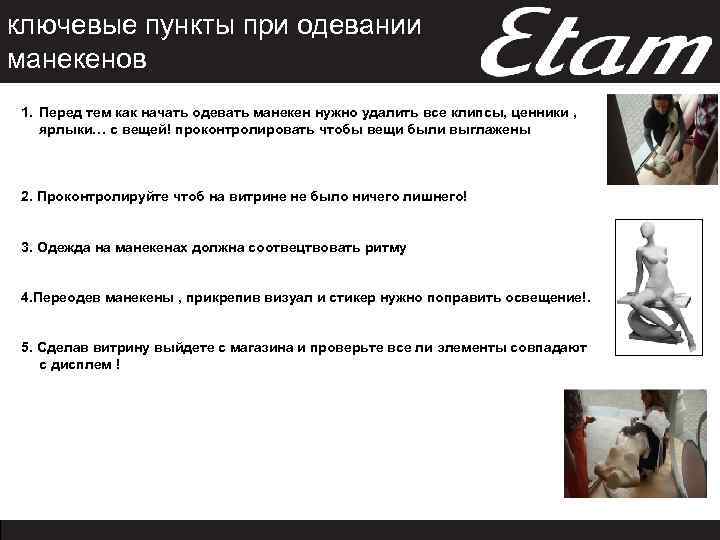 ключевые пункты при одевании манекенов

Etam

1. Перед тем как начать одевать манекен нужно удалить все клипсы, ценники , ярлыки… с вещей! проконтролировать чтобы вещи были выглажены

2. Проконтролируйте чтоб на витрине не было ничего лишнего!

3. Одежда на манекенах должна соотвецтвовать ритму

4.Переодев манекены , прикрепив визуал и стикер нужно поправить освещение!.

5. Сделав витрину выйдете с магазина и проверьте все ли элементы совпадают с дисплем !